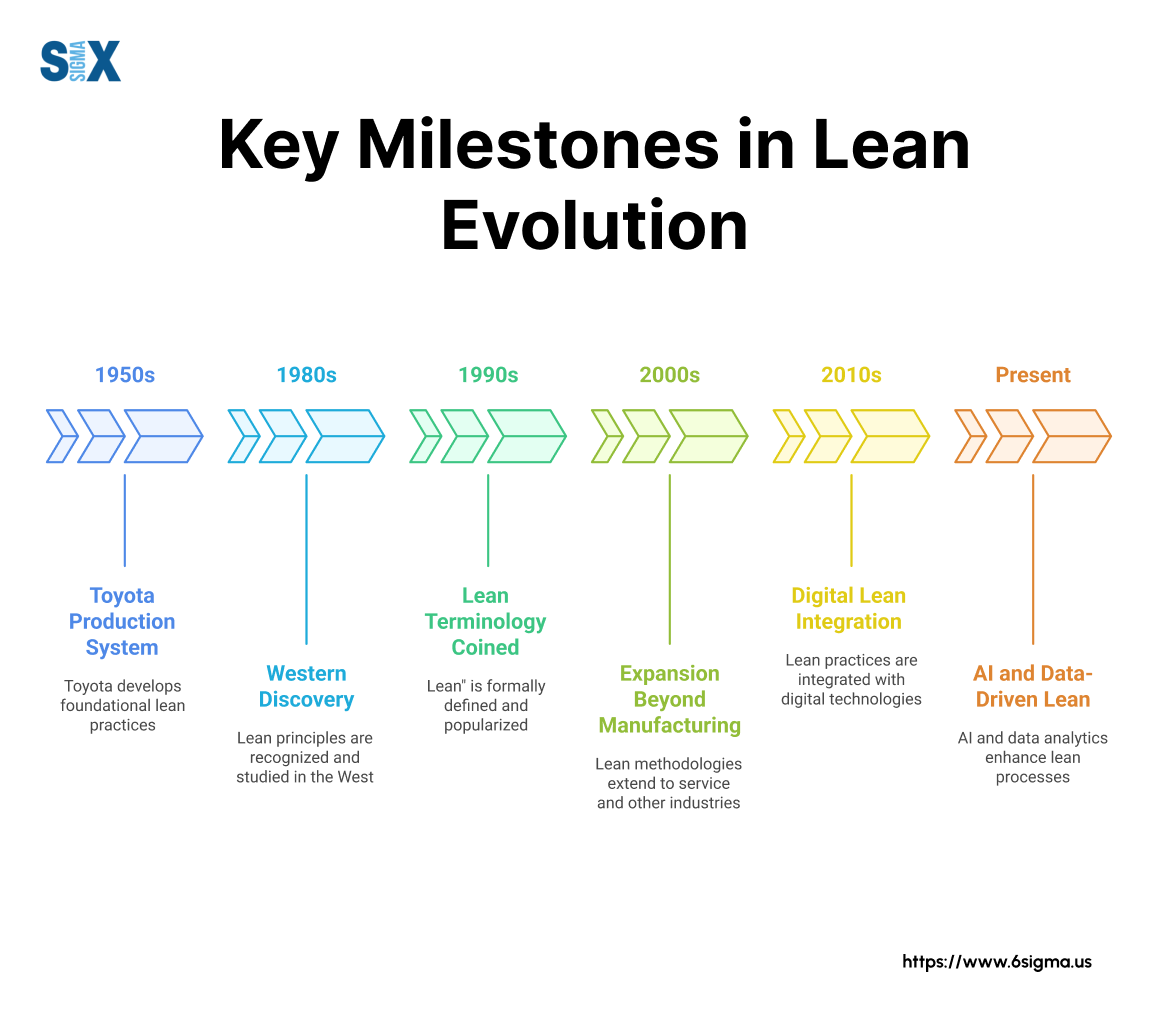 SIX SIGMA

Key Milestones in Lean Evolution

1950s

Toyota Production System

Toyota develops foundational lean practices

1980s

Western Discovery

Lean principles are recognized and studied in the West

1990s

Lean Terminology Coined

Lean" is formally defined and popularized

2000s

Expansion Beyond Manufacturing

Lean methodologies extend to service and other industries

2010s

Digital Lean Integration

Lean practices are integrated with digital technologies

Present

AI and Data-Driven Lean

AI and data analytics enhance lean processes

https://www.6sigma.us